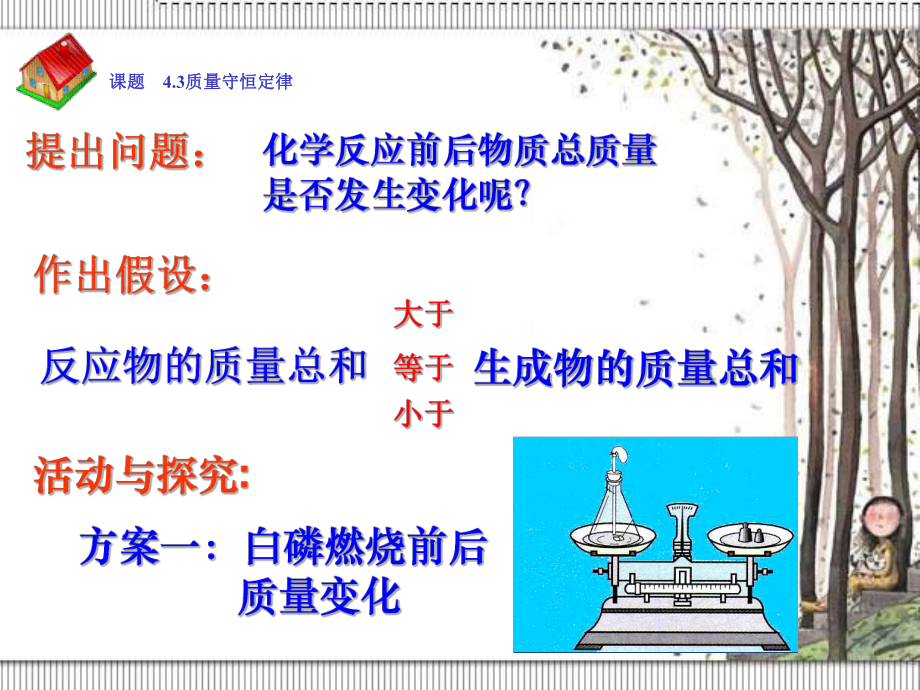 课题 4.3质量守恒定律

提出问题： 化学反应前后物质总质量是否发生变化呢？

作出假设：

反应物的质量总和 大于 等于 小于 生成物的质量总和

活动与探究:

方案一：白磷燃烧前后质量变化